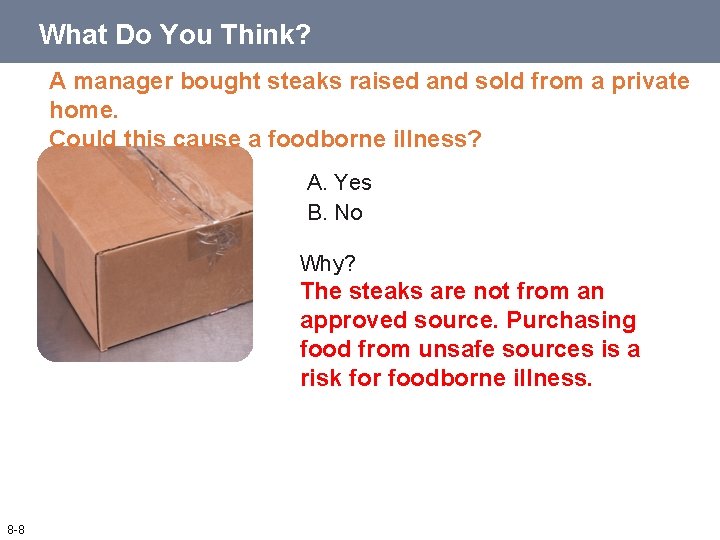 What Do You Think?

A manager bought steaks raised and sold from a private home.
Could this cause a foodborne illness?

A. Yes
B. No

Why?
The steaks are not from an approved source. Purchasing food from unsafe sources is a risk for foodborne illness.

8-8